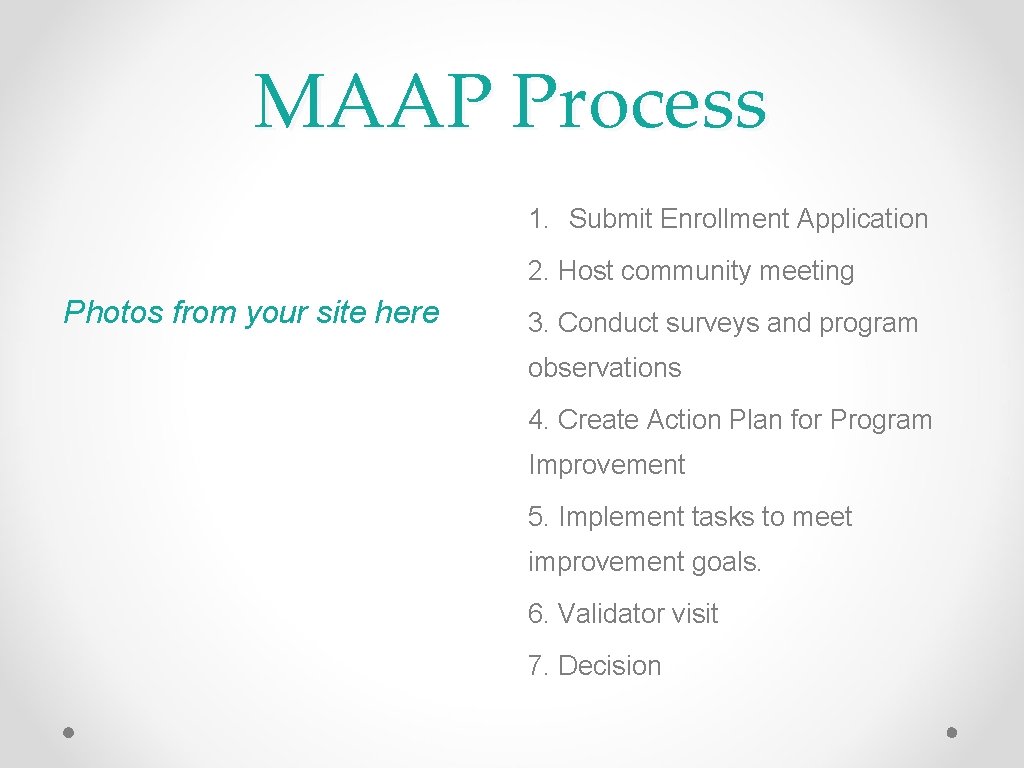 MAAP Process

Photos from your site here

1. Submit Enrollment Application

2. Host community meeting

3. Conduct surveys and program observations

4. Create Action Plan for Program Improvement

5. Implement tasks to meet improvement goals.

6. Validator visit

7. Decision